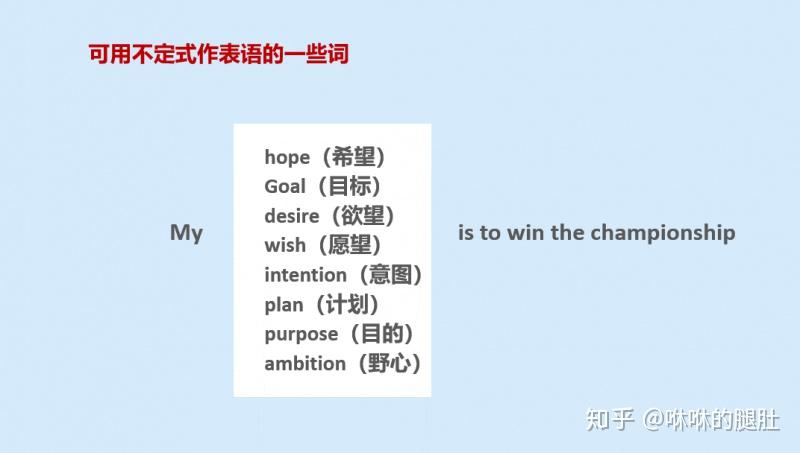 可用不定式作表语的一些词

My

hope（希望）
Goal（目标）
desire（欲望）
wish（愿望）
intention（意图）
plan（计划）
purpose（目的）
ambition（野心）

is to win the championship

知乎 @咻咻的腿肚